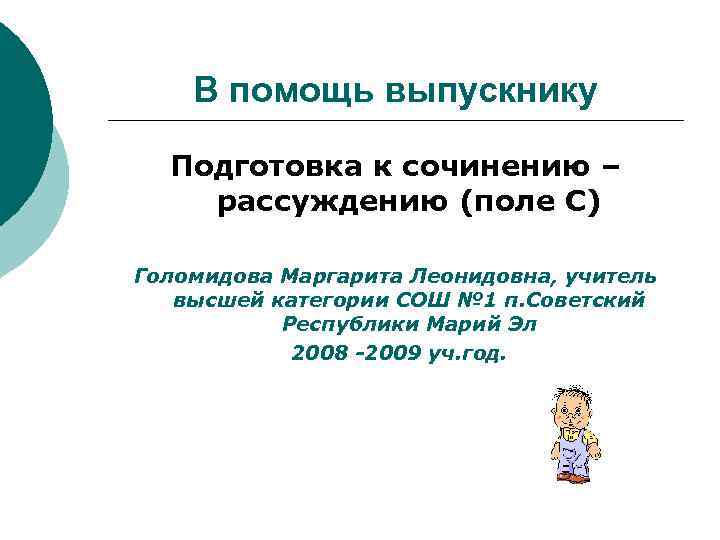 В помощь выпускнику

Подготовка к сочинению – рассуждению (поле С)

Голомидова Маргарита Леонидовна, учитель высшей категории СОШ №1 п.Советский Республики Марий Эл
2008 -2009 уч.год.